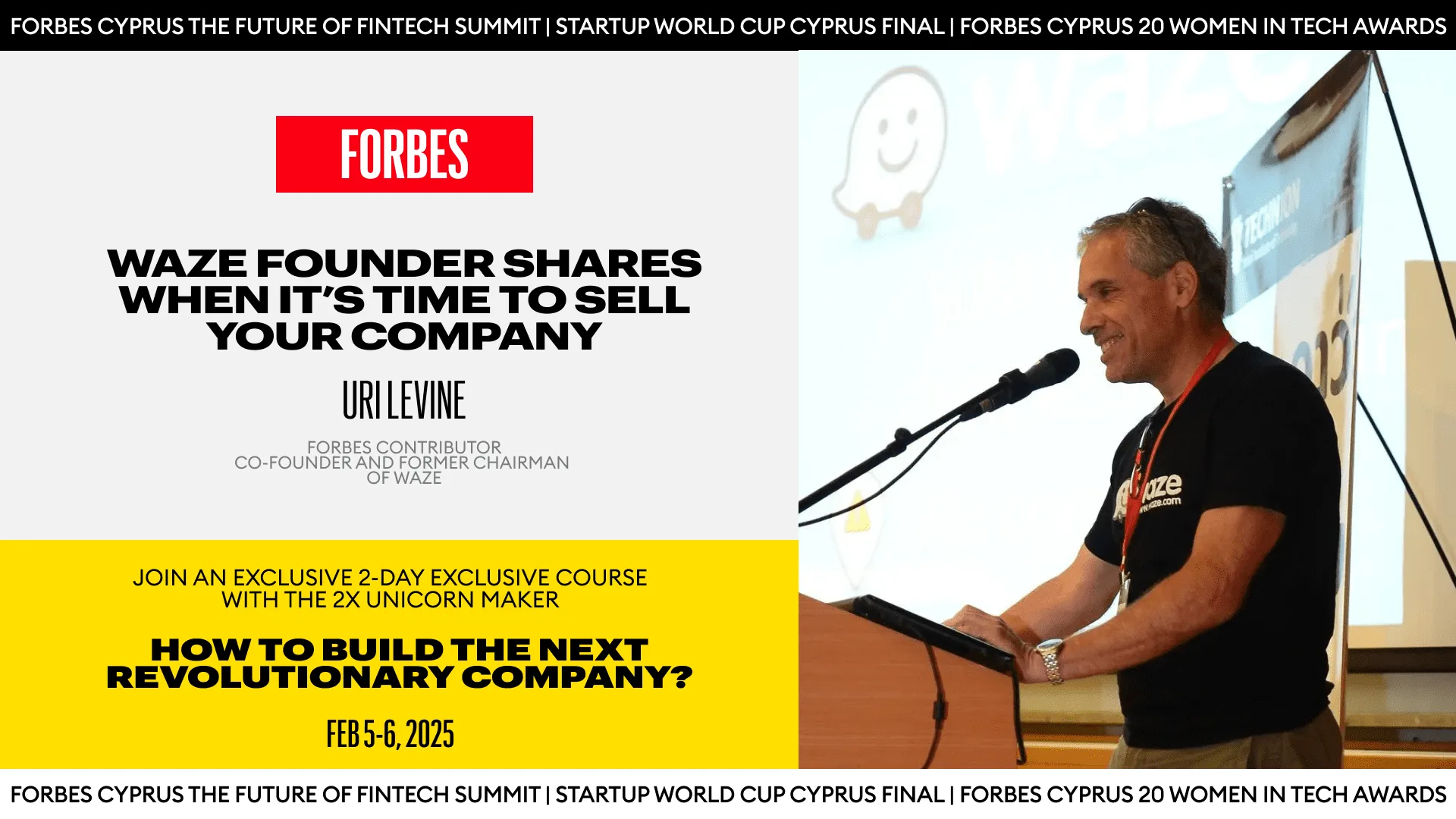 FORBES CYPRUS THE FUTURE OF FINTECH SUMMIT | STARTUP WORLD CUP CYPRUS FINAL | FORBES CYPRUS 20 WOMEN IN TECH AWARDS

FORBES

WAZE FOUNDER SHARES WHEN IT'S TIME TO SELL YOUR COMPANY

URI LEVINE

FORBES CONTRIBUTOR
CO-FOUNDER AND FORMER CHAIRMAN OF WAZE

JOIN AN EXCLUSIVE 2-DAY EXCLUSIVE COURSE WITH THE 2X UNICORN MAKER

HOW TO BUILD THE NEXT REVOLUTIONARY COMPANY?

FEB 5-6, 2025

waze

TECHNION

waze
www.waze.com

FORBES CYPRUS THE FUTURE OF FINTECH SUMMIT | STARTUP WORLD CUP CYPRUS FINAL | FORBES CYPRUS 20 WOMEN IN TECH AWARDS